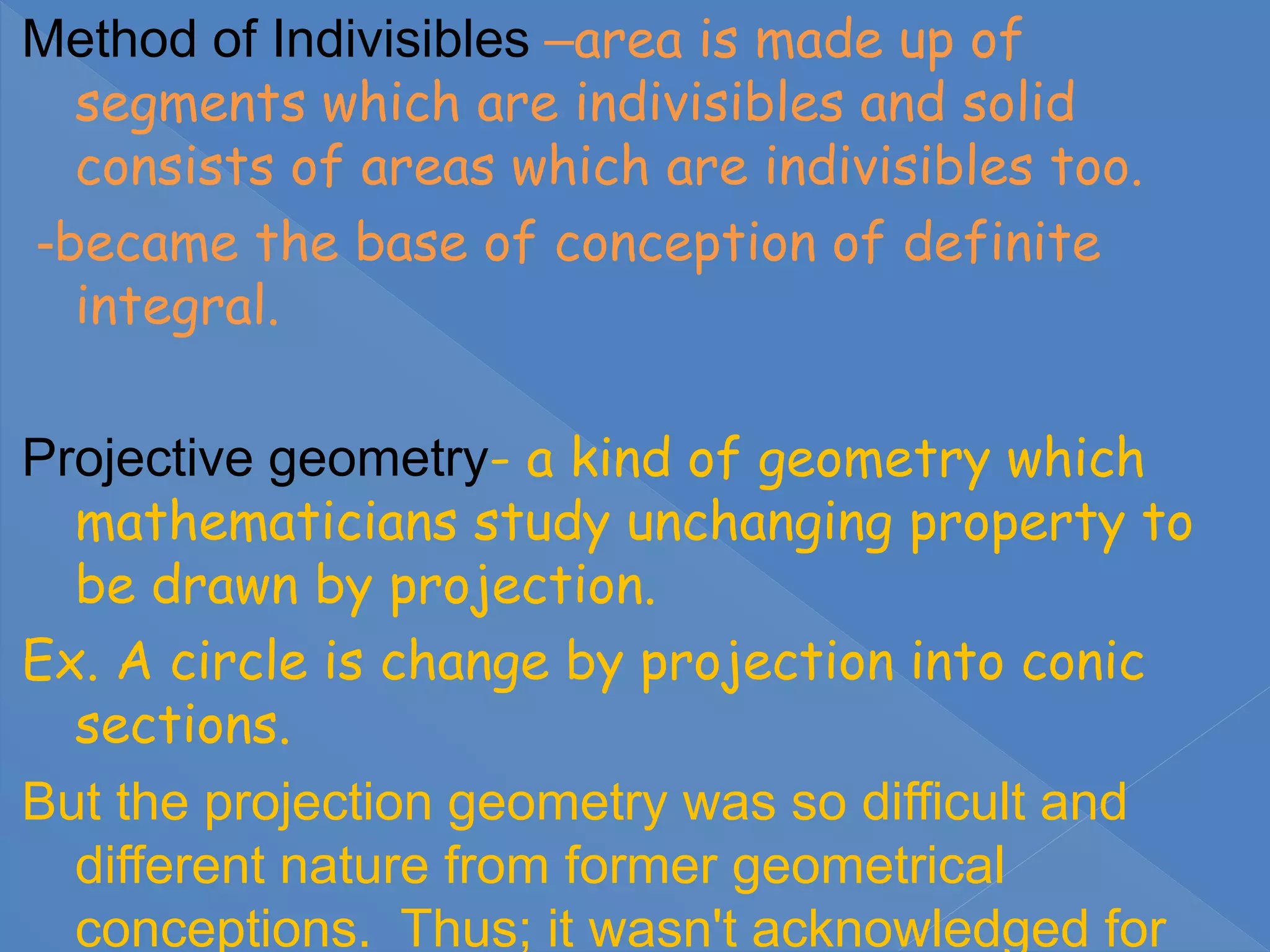 Method of Indivisibles –area is made up of segments which are indivisibles and solid consists of areas which are indivisibles too.

-became the base of conception of definite integral.

Projective geometry- a kind of geometry which mathematicians study unchanging property to be drawn by projection.

Ex. A circle is change by projection into conic sections.

But the projection geometry was so difficult and different nature from former geometrical conceptions. Thus; it wasn't acknowledged for